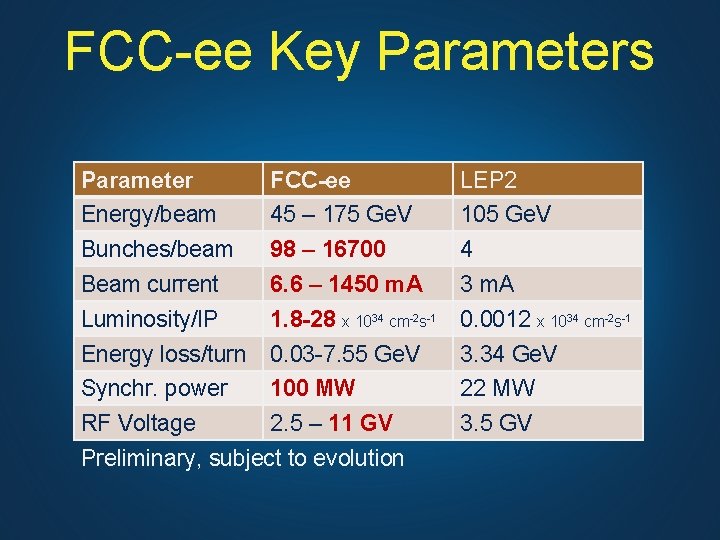 FCC-ee Key Parameters

| Parameter | FCC-ee | LEP2 |
|---|---|---|
| Energy/beam | 45 – 175 GeV | 105 GeV |
| Bunches/beam | 98 – 16700 | 4 |
| Beam current | 6.6 – 1450 mA | 3 mA |
| Luminosity/IP | 1.8-28 x $10^{34}$ $cm^{-2}s^{-1}$ | 0.0012 x $10^{34}$ $cm^{-2}s^{-1}$ |
| Energy loss/turn | 0.03-7.55 GeV | 3.34 GeV |
| Synchr. power | 100 MW | 22 MW |
| RF Voltage | 2.5 – 11 GV | 3.5 GV |

Preliminary, subject to evolution